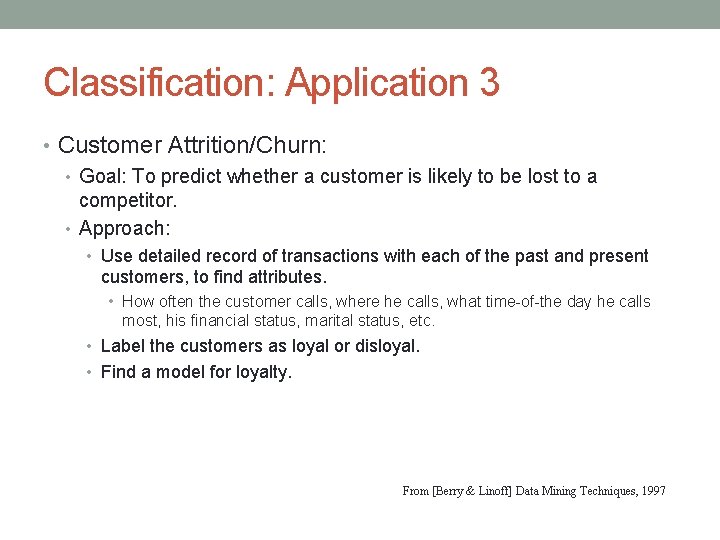 Classification: Application 3

• Customer Attrition/Churn:
  • Goal: To predict whether a customer is likely to be lost to a competitor.
  • Approach:
    • Use detailed record of transactions with each of the past and present customers, to find attributes.
      • How often the customer calls, where he calls, what time-of-the day he calls most, his financial status, marital status, etc.
    • Label the customers as loyal or disloyal.
    • Find a model for loyalty.

From [Berry & Linoff] Data Mining Techniques, 1997